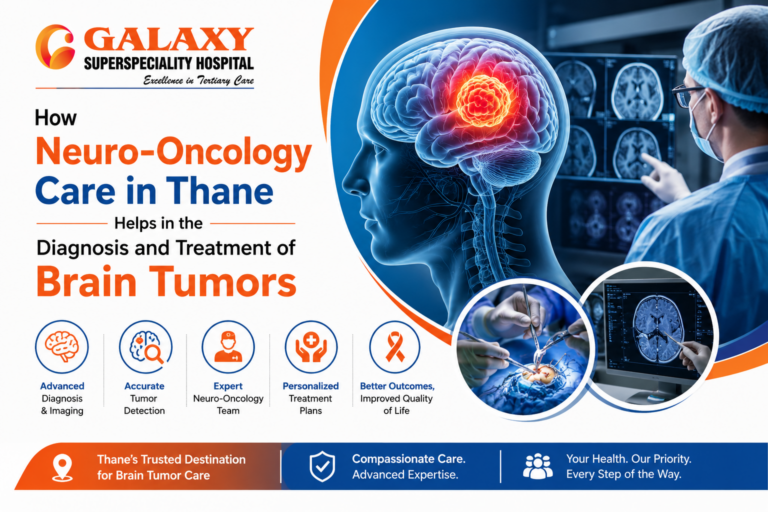 GALAXY
SUPERSPECIALITY HOSPITAL
Excellence in Tertiary Care

How
Neuro-Oncology Care in Thane
Helps in the
Diagnosis and Treatment of
Brain Tumors

Advanced Diagnosis & Imaging

Accurate Tumor Detection

Expert Neuro-Oncology Team

Personalized Treatment Plans

Better Outcomes, Improved Quality of Life

Thane's Trusted Destination for Brain Tumor Care

Compassionate Care. Advanced Expertise.

Your Health. Our Priority. Every Step of the Way.